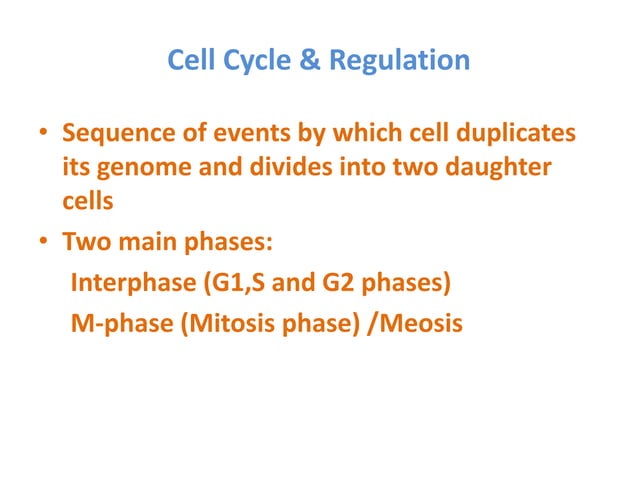 Cell Cycle & Regulation

• Sequence of events by which cell duplicates its genome and divides into two daughter cells

• Two main phases:

Interphase (G1,S and G2 phases)

M-phase (Mitosis phase) /Meosis